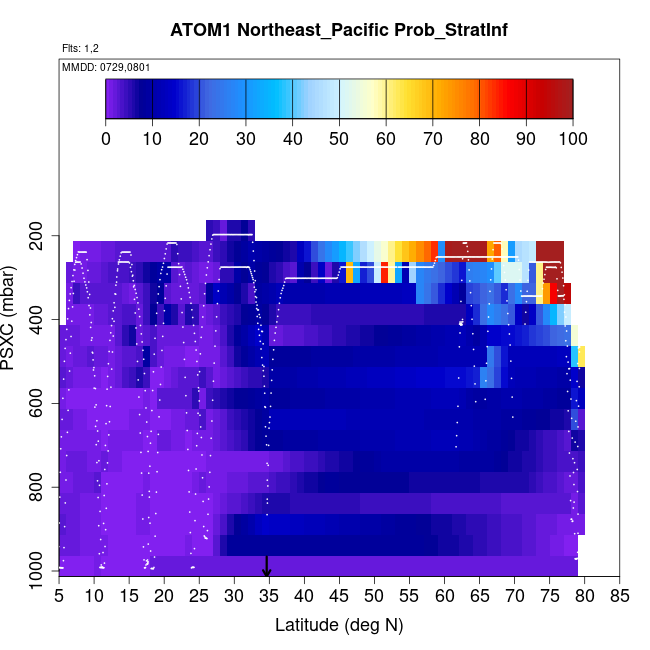 ATOM1 Northeast_Pacific Prob_StratInf

Flts: 1,2

MMDD: 0729,0801

0 10 20 30 40 50 60 70 80 90 100

PSXC (mbar)

200
400
600
800
1000

5 10 15 20 25 30 35 40 45 50 55 60 65 70 75 80 85

Latitude (deg N)